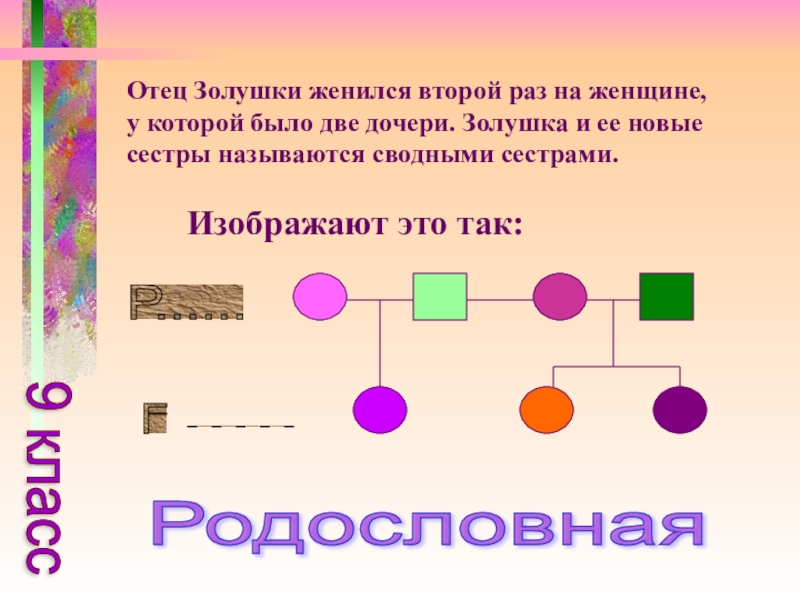 Отец Золушки женился второй раз на женщине, у которой было две дочери. Золушка и ее новые сестры называются сводными сестрами.

Изображают это так:

P……

F ------

9 класс

Родословная